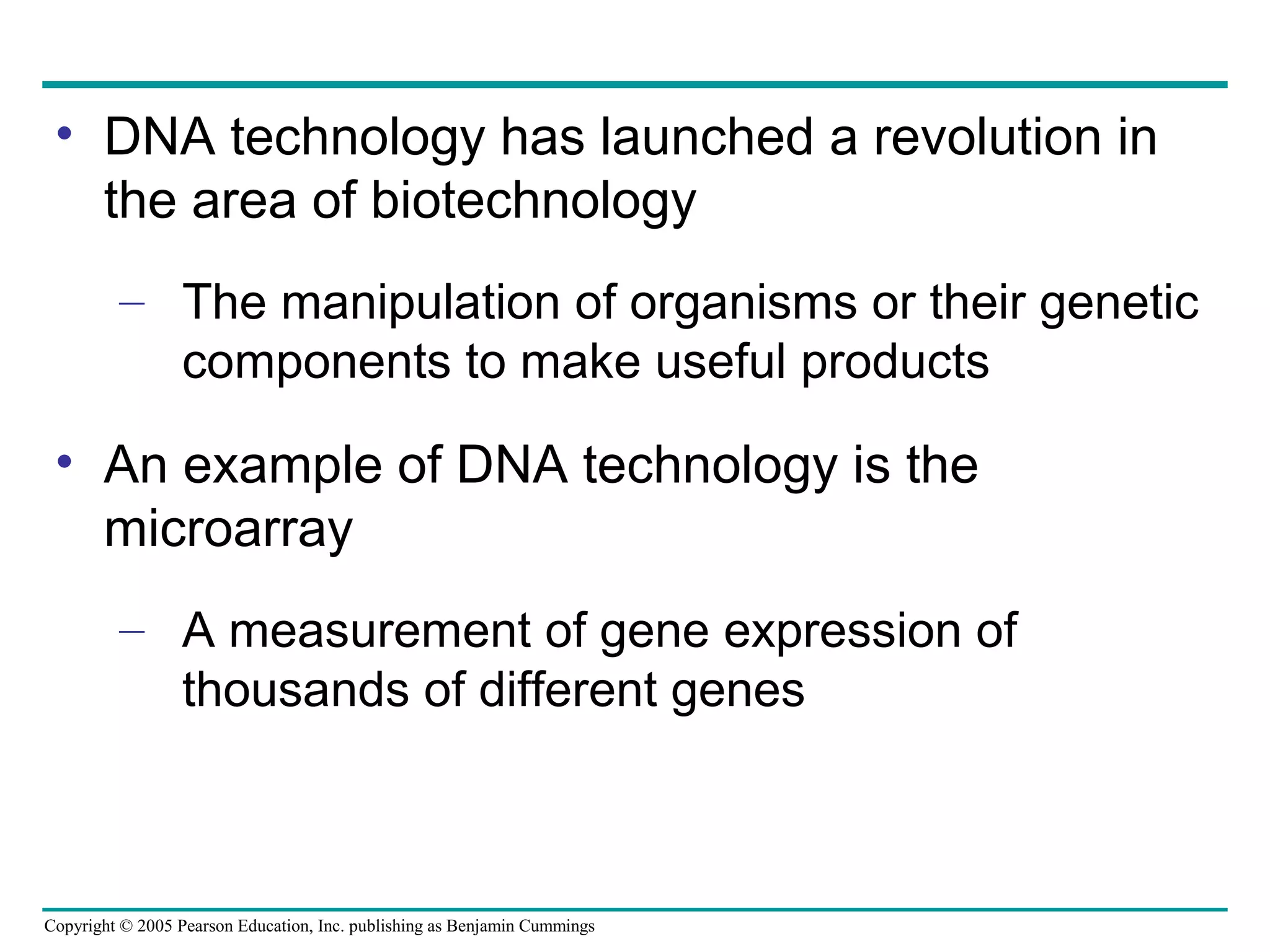 • DNA technology has launched a revolution in the area of biotechnology

– The manipulation of organisms or their genetic components to make useful products

• An example of DNA technology is the microarray

– A measurement of gene expression of thousands of different genes

Copyright © 2005 Pearson Education, Inc. publishing as Benjamin Cummings